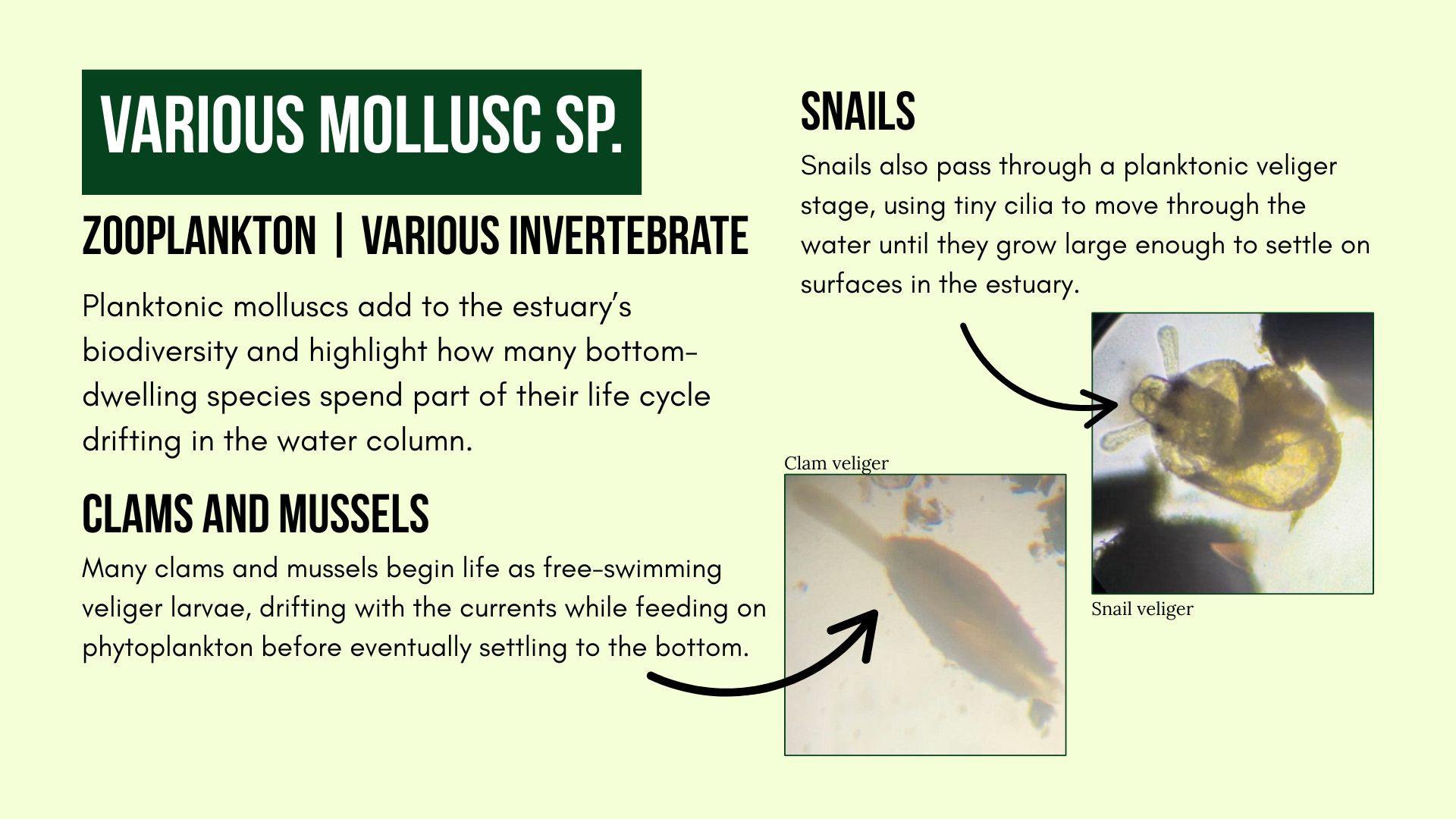 VARIOUS MOLLUSC SP.

ZOOPLANKTON | VARIOUS INVERTEBRATE

Planktonic molluscs add to the estuary's biodiversity and highlight how many bottom-dwelling species spend part of their life cycle drifting in the water column.

CLAMS AND MUSSELS

Many clams and mussels begin life as free-swimming veliger larvae, drifting with the currents while feeding on phytoplankton before eventually settling to the bottom.

SNAILS

Snails also pass through a planktonic veliger stage, using tiny cilia to move through the water until they grow large enough to settle on surfaces in the estuary.

Clam veliger

Snail veliger